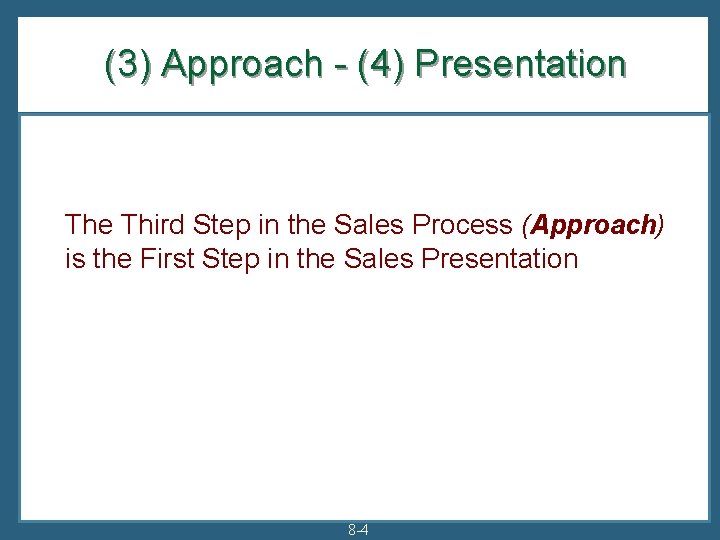 (3) Approach - (4) Presentation

The Third Step in the Sales Process (Approach) is the First Step in the Sales Presentation

8-4